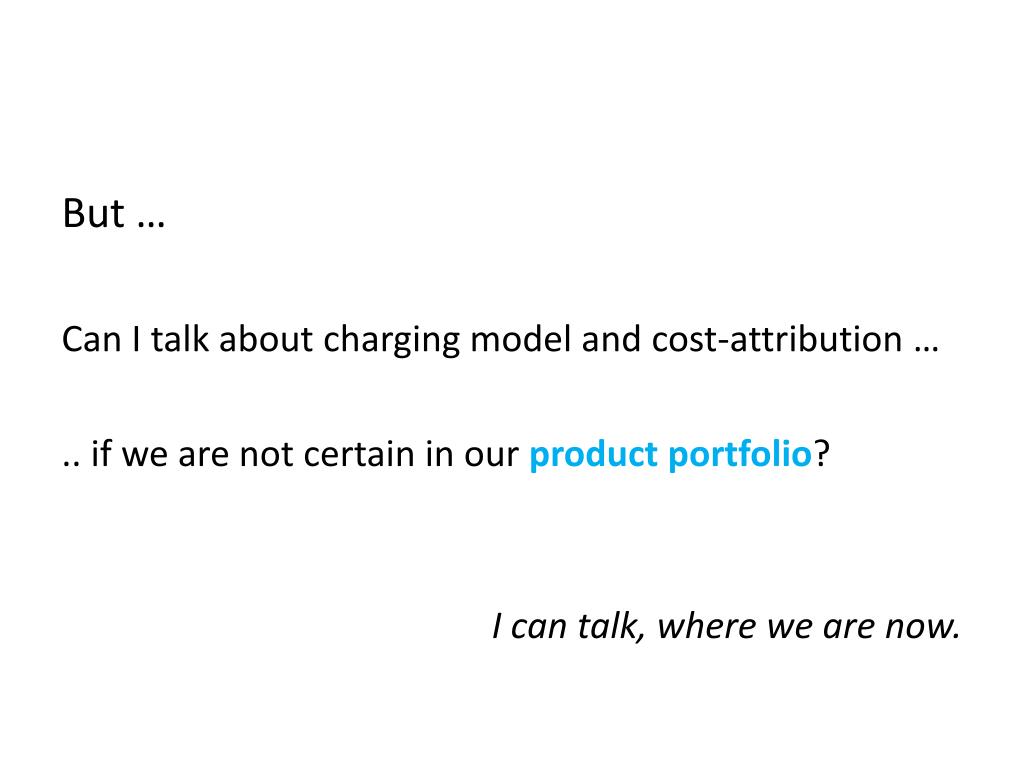 But …

Can I talk about charging model and cost-attribution …

.. if we are not certain in our product portfolio?

I can talk, where we are now.